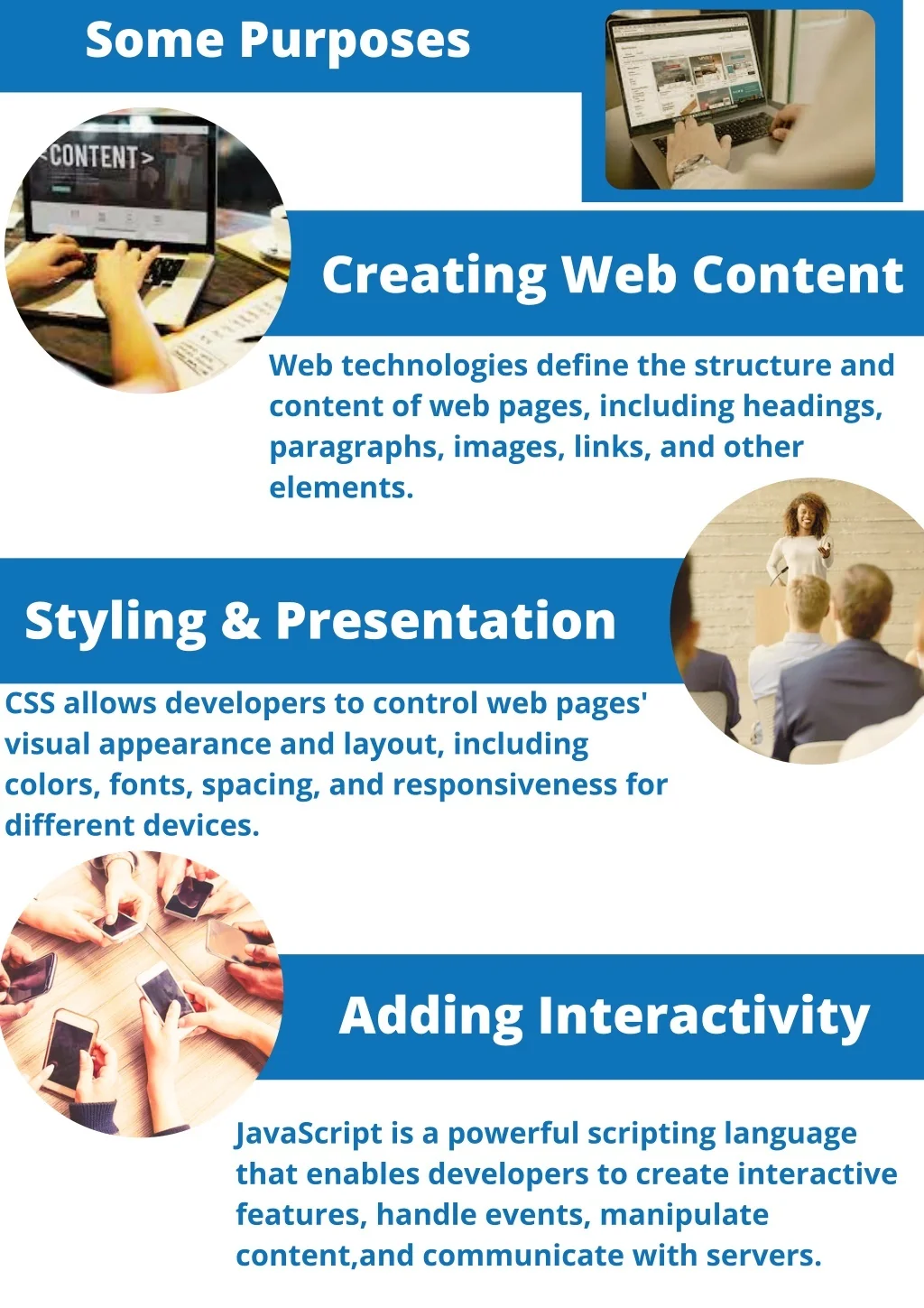 Some Purposes

<CONTENT>

Creating Web Content

Web technologies define the structure and content of web pages, including headings, paragraphs, images, links, and other elements.

Styling & Presentation

CSS allows developers to control web pages' visual appearance and layout, including colors, fonts, spacing, and responsiveness for different devices.

Adding Interactivity

JavaScript is a powerful scripting language that enables developers to create interactive features, handle events, manipulate content,and communicate with servers.